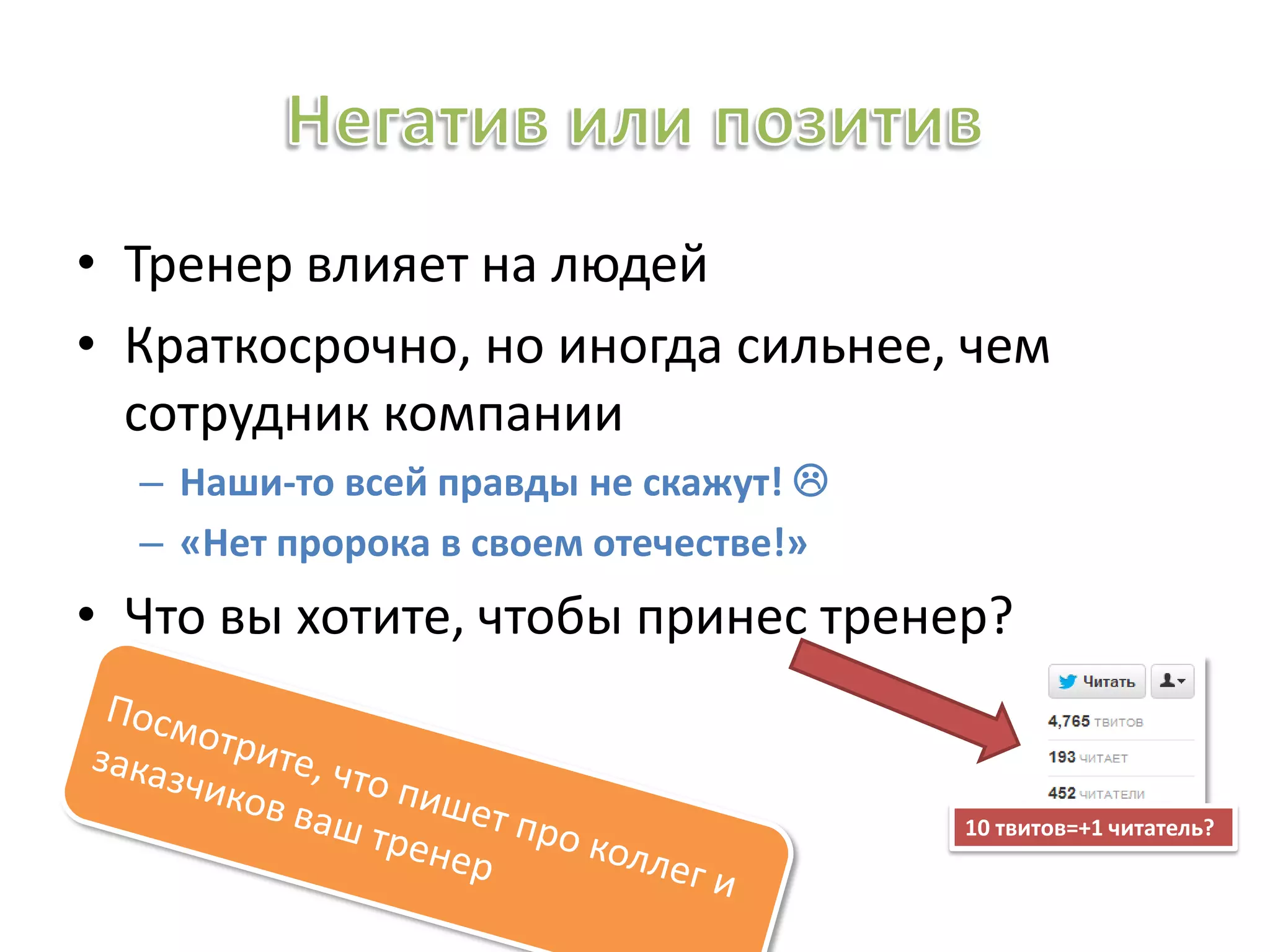 Негатив или позитив

• Тренер влияет на людей
• Краткосрочно, но иногда сильнее, чем сотрудник компании
– Наши-то всей правды не скажут! ☹
– «Нет пророка в своем отечестве!»
• Что вы хотите, чтобы принес тренер?

Посмотрите, что пишет про коллег и заказчиков ваш тренер

Читать
4,765 ТВИТОВ
193 ЧИТАЕТ
452 ЧИТАТЕЛИ

10 твитов=+1 читатель?